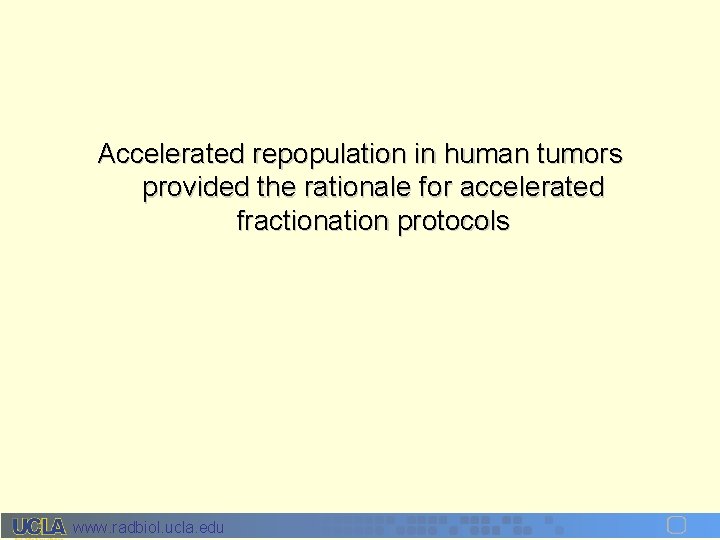 Accelerated repopulation in human tumors provided the rationale for accelerated fractionation protocols

UCLA www.radbiol.ucla.edu